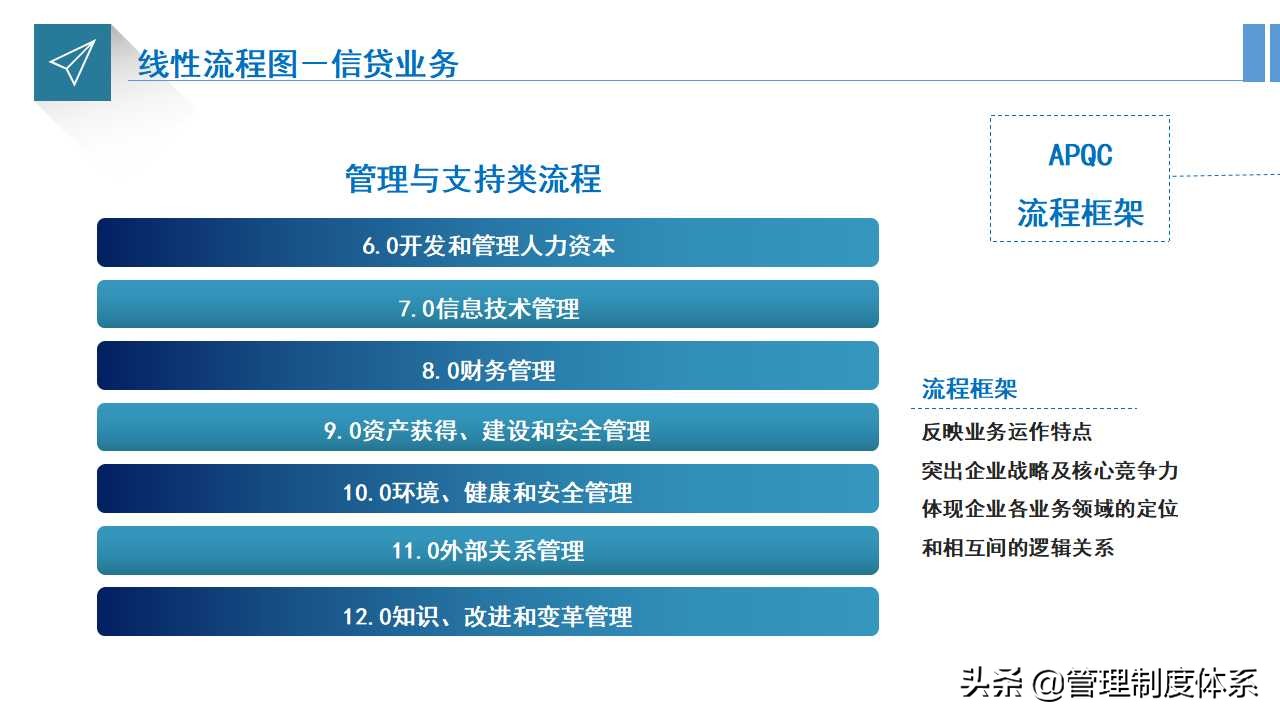 线性流程图—信贷业务

管理与支持类流程

6.0开发和管理人力资本

7.0信息技术管理

8.0财务管理

9.0资产获得、建设和安全管理

10.0环境、健康和安全管理

11.0外部关系管理

12.0知识、改进和变革管理

APQC
流程框架

流程框架

反映业务运作特点
突出企业战略及核心竞争力
体现企业各业务领域的定位
和相互间的逻辑关系

头条 @管理制度体系